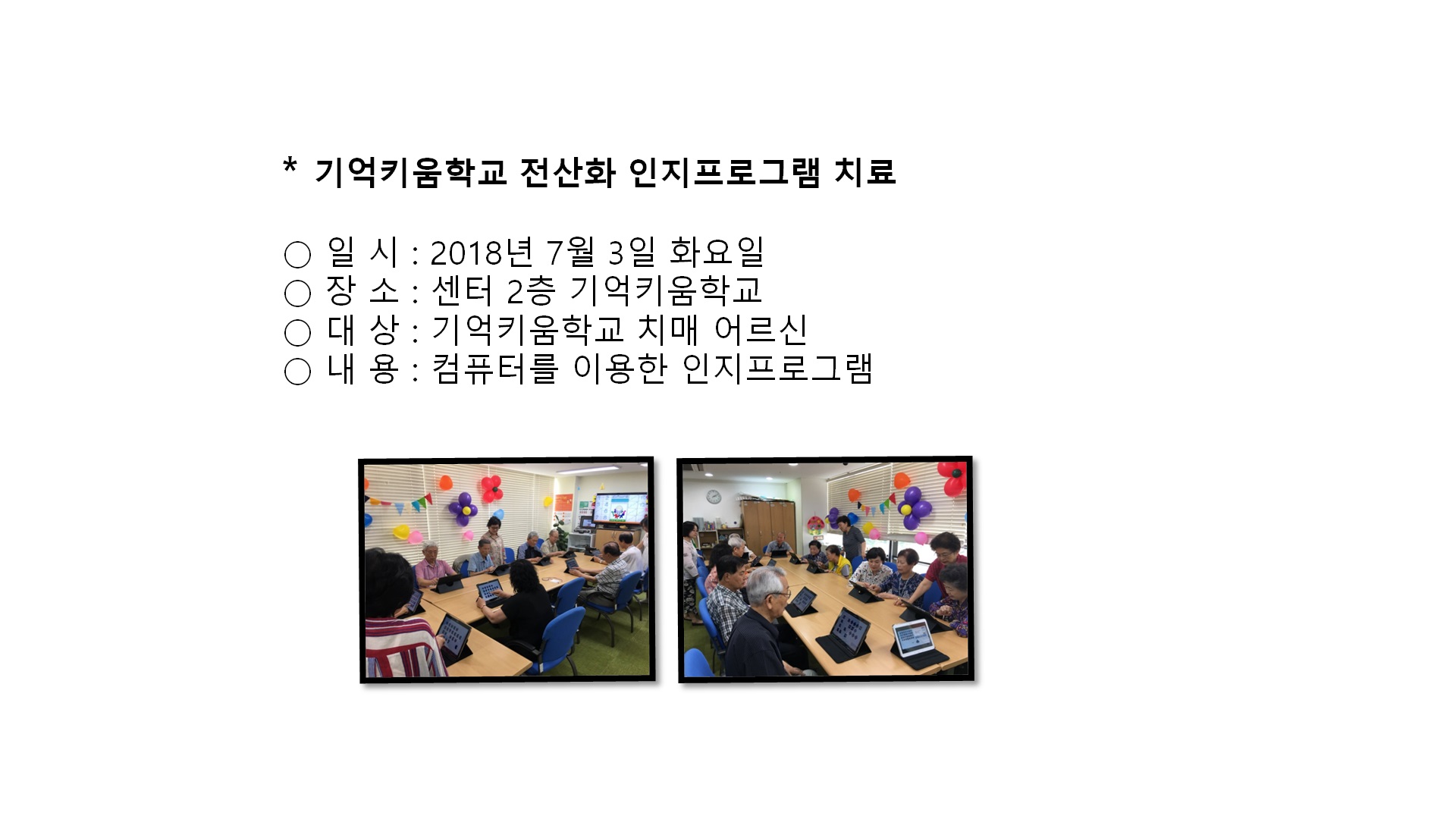 * 기억키움학교 전산화 인지프로그램 치료

○ 일 시 : 2018년 7월 3일 화요일
○ 장 소 : 센터 2층 기억키움학교
○ 대 상 : 기억키움학교 치매 어르신
○ 내 용 : 컴퓨터를 이용한 인지프로그램